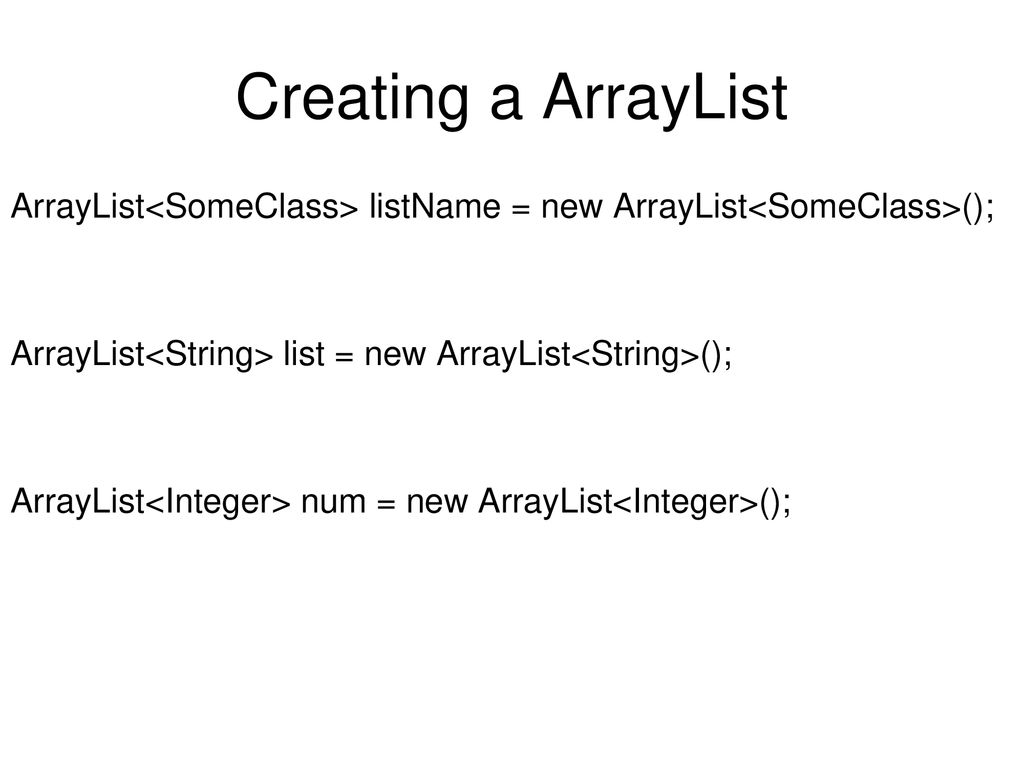 Creating a ArrayList

ArrayList<SomeClass> listName = new ArrayList<SomeClass>();

ArrayList<String> list = new ArrayList<String>();

ArrayList<Integer> num = new ArrayList<Integer>();